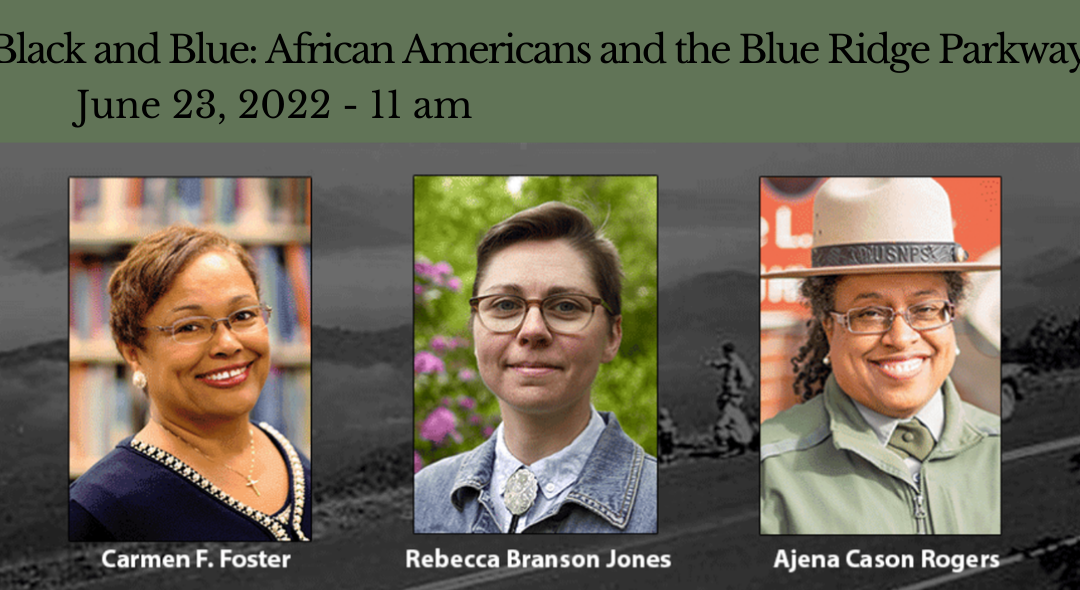 Black and Blue: African Americans and the Blue Ridge Parkway
June 23, 2022 - 11 am

USNPS

Carmen F. Foster

Rebecca Branson Jones

Ajena Cason Rogers